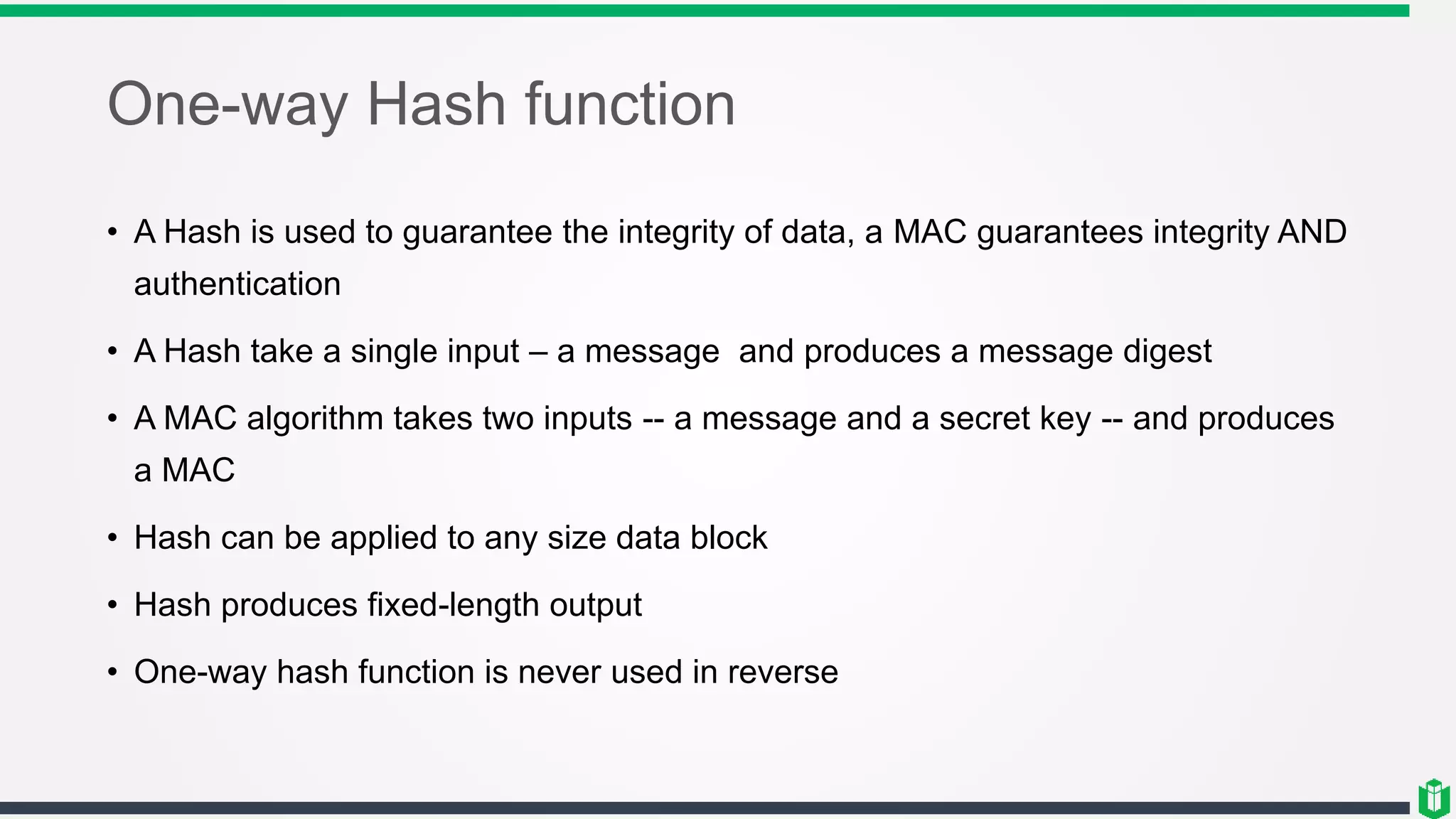 One-way Hash function

• A Hash is used to guarantee the integrity of data, a MAC guarantees integrity AND authentication

• A Hash take a single input – a message  and produces a message digest

• A MAC algorithm takes two inputs -- a message and a secret key -- and produces a MAC

• Hash can be applied to any size data block

• Hash produces fixed-length output

• One-way hash function is never used in reverse